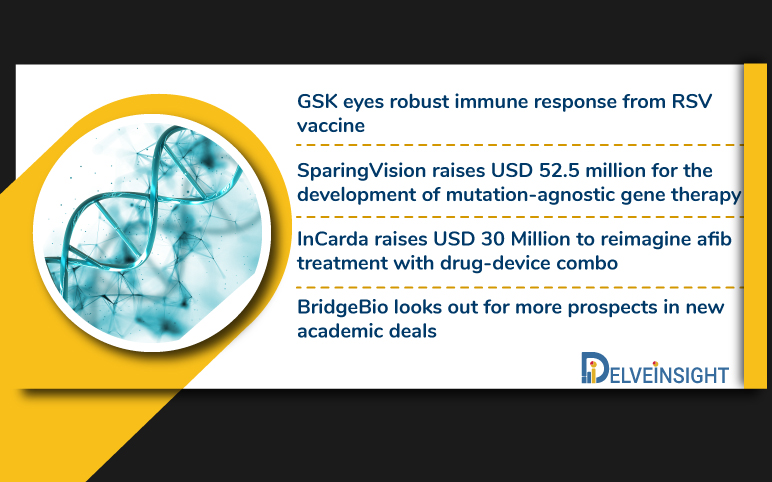 GSK eyes robust immune response from RSV vaccine

SparingVision raises USD 52.5 million for the development of mutation-agnostic gene therapy

InCarda raises USD 30 Million to reimagine afib treatment with drug-device combo

BridgeBio looks out for more prospects in new academic deals

DELVEINSIGHT